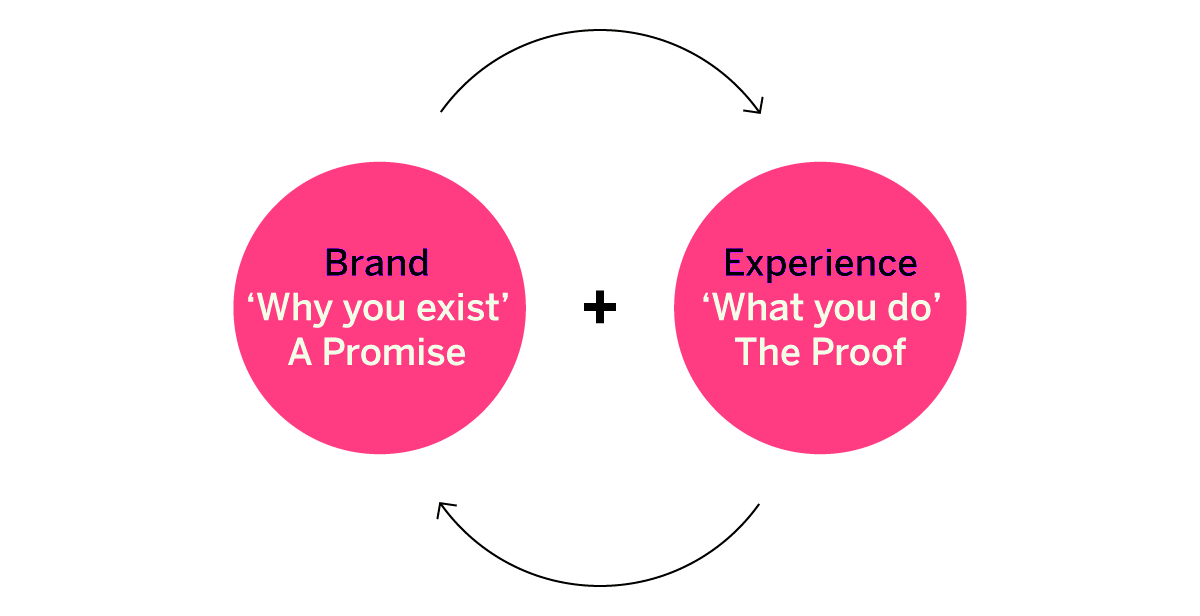 Brand
‘Why you exist’
A Promise

+

Experience
‘What you do’
The Proof